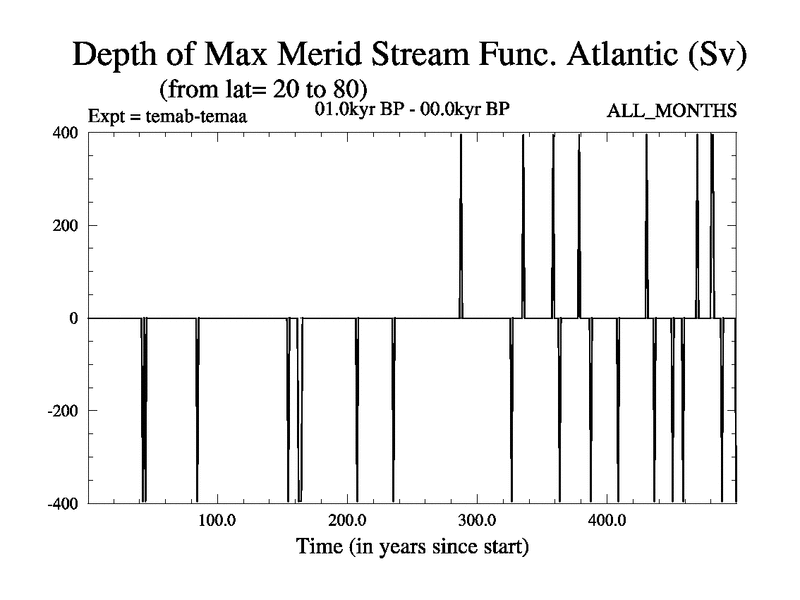 Depth of Max Merid Stream Func. Atlantic (Sv)
(from lat= 20 to 80)
Expt = temab-temaa
01.0kyr BP - 00.0kyr BP
ALL_MONTHS

400
200
0
-200
-400

100.0
200.0
300.0
400.0
Time (in years since start)